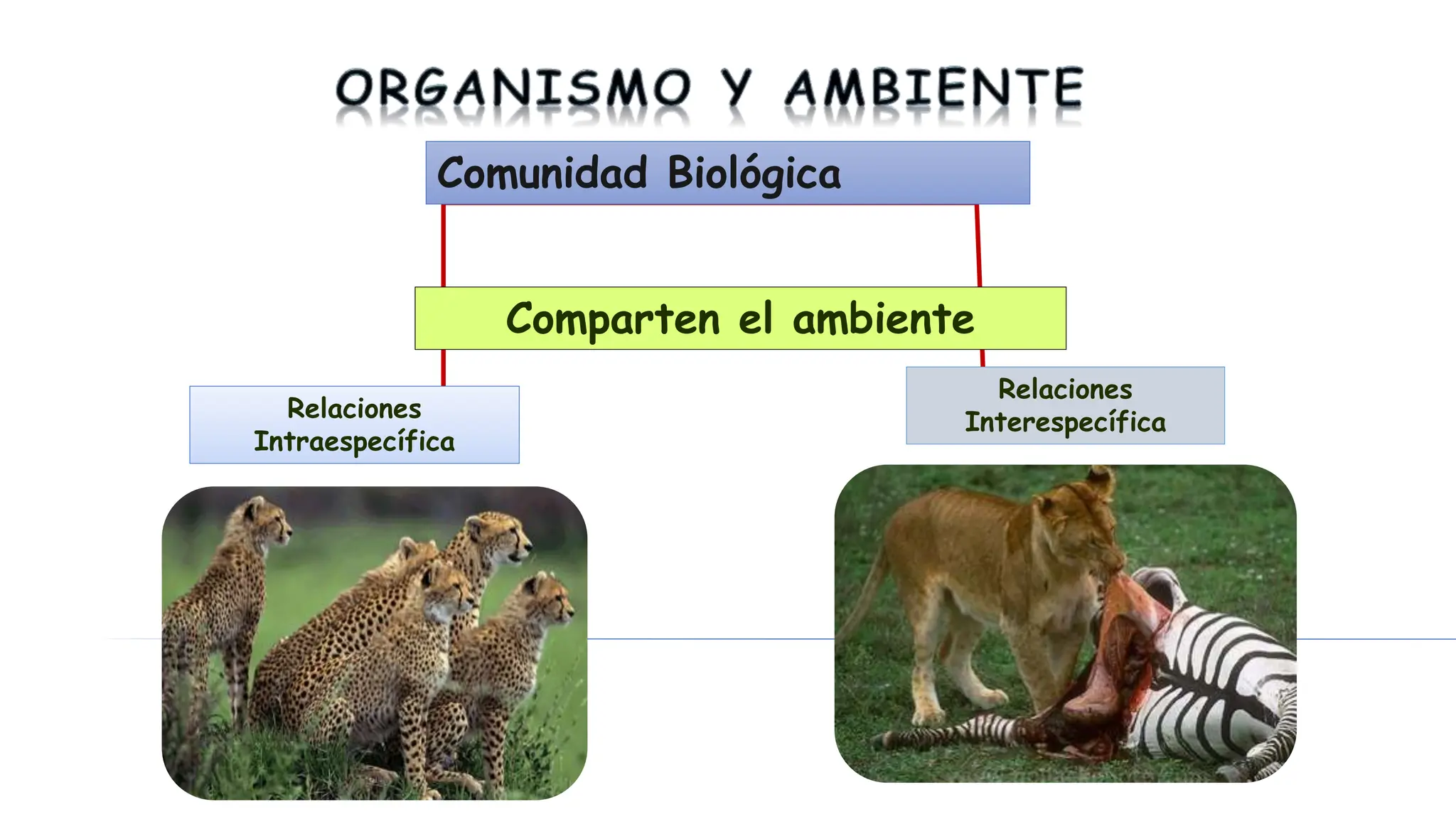 ORGANISMO Y AMBIENTE

Comunidad Biológica

Comparten el ambiente

Relaciones Intraespecífica

Relaciones Interespecífica